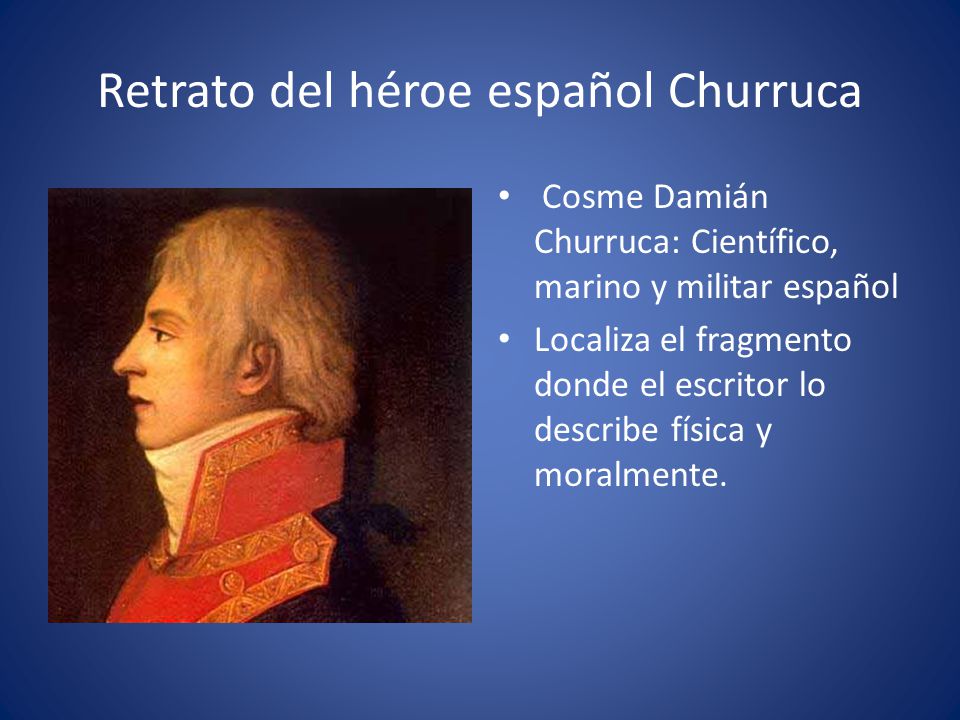 Retrato del héroe español Churruca

• Cosme Damián Churruca: Científico, marino y militar español
• Localiza el fragmento donde el escritor lo describe física y moralmente.